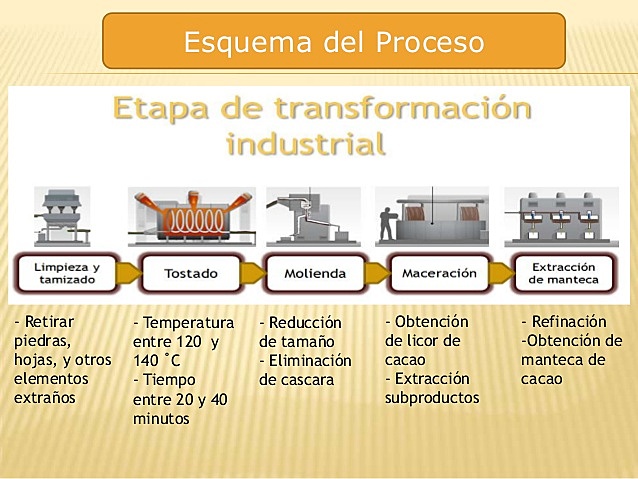 Esquema del Proceso

Etapa de transformación industrial

Limpieza y tamizado

Tostado

Molienda

Maceración

Extracción de manteca

- Retirar piedras, hojas, y otros elementos extraños

- Temperatura entre 120 y 140 ˚C
- Tiempo entre 20 y 40 minutos

- Reducción de tamaño
- Eliminación de cascara

- Obtención de licor de cacao
- Extracción subproductos

- Refinación
-Obtención de manteca de cacao